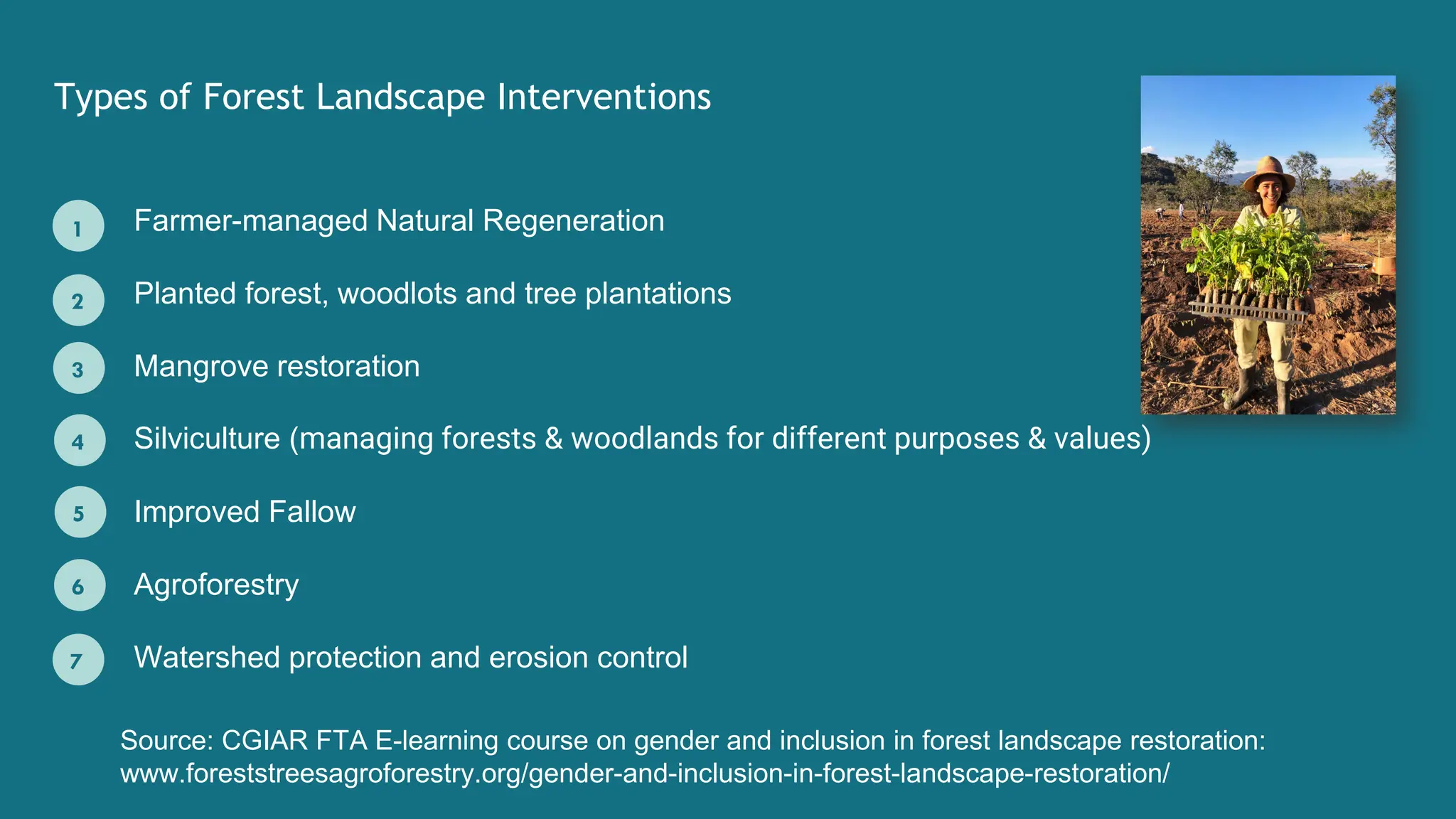 Types of Forest Landscape Interventions

1 Farmer-managed Natural Regeneration

2 Planted forest, woodlots and tree plantations

3 Mangrove restoration

4 Silviculture (managing forests & woodlands for different purposes & values)

5 Improved Fallow

6 Agroforestry

7 Watershed protection and erosion control

Source: CGIAR FTA E-learning course on gender and inclusion in forest landscape restoration: www.foreststreesagroforestry.org/gender-and-inclusion-in-forest-landscape-restoration/